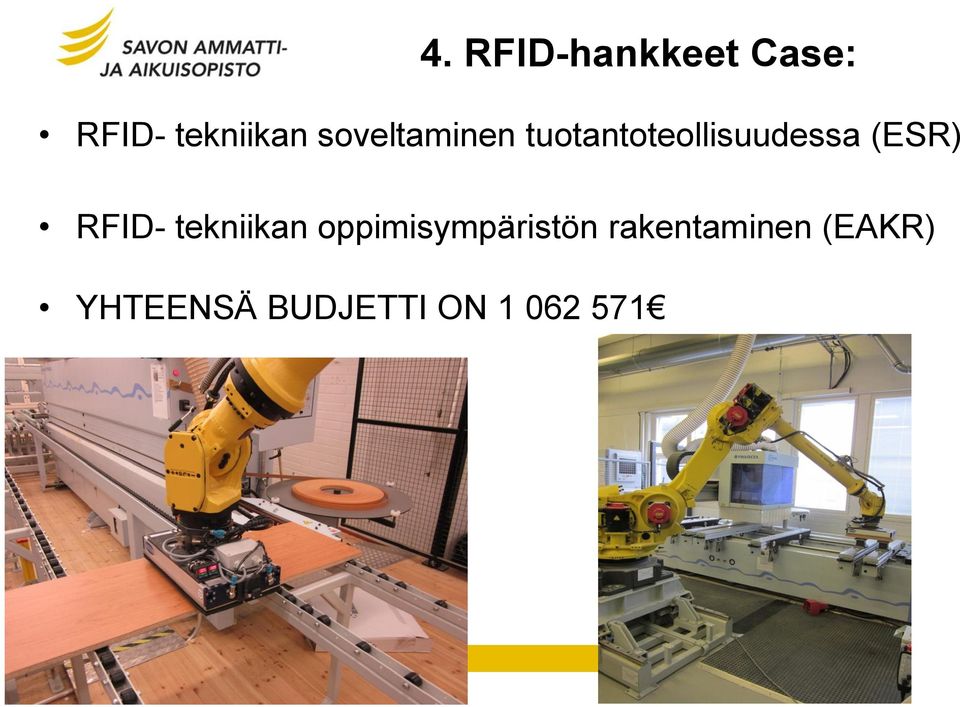 SAVON AMMATTI- JA AIKUISOPISTO

4. RFID-hankkeet Case:

• RFID- tekniikan soveltaminen tuotantoteollisuudessa (ESR)

• RFID- tekniikan oppimisympäristön rakentaminen (EAKR)

• YHTEENSÄ BUDJETTI ON 1 062 571€